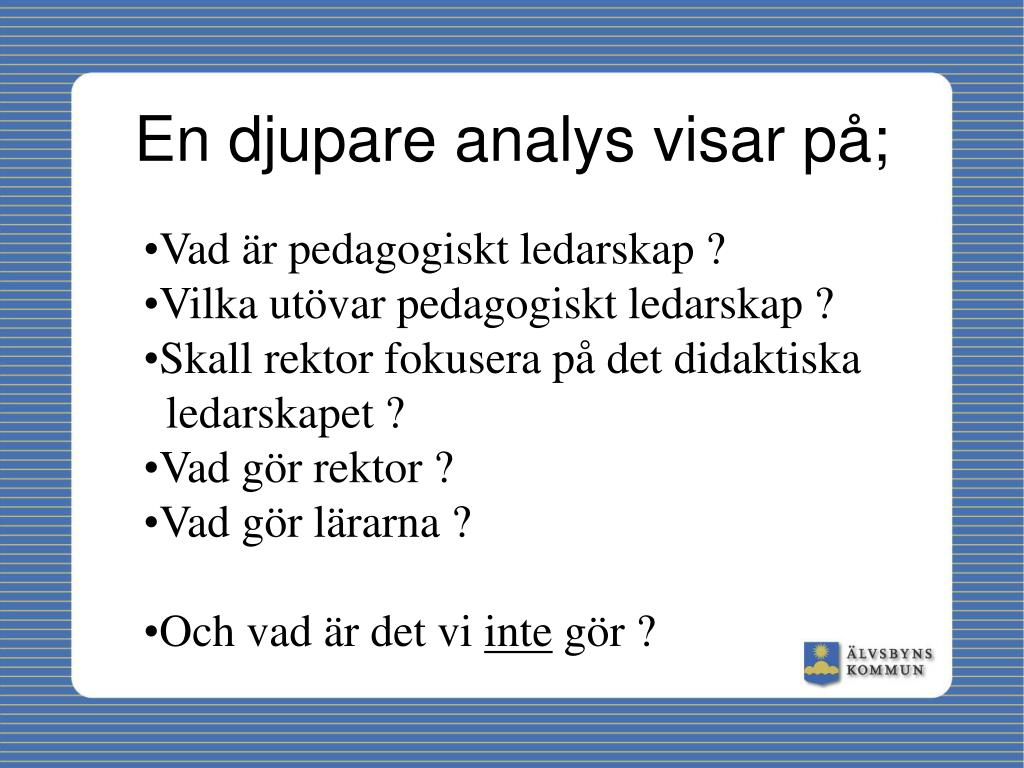 En djupare analys visar på;

•Vad är pedagogiskt ledarskap ?
•Vilka utövar pedagogiskt ledarskap ?
•Skall rektor fokusera på det didaktiska ledarskapet ?
•Vad gör rektor ?
•Vad gör lärarna ?

•Och vad är det vi inte gör ?

ÄLVSBYNS KOMMUN